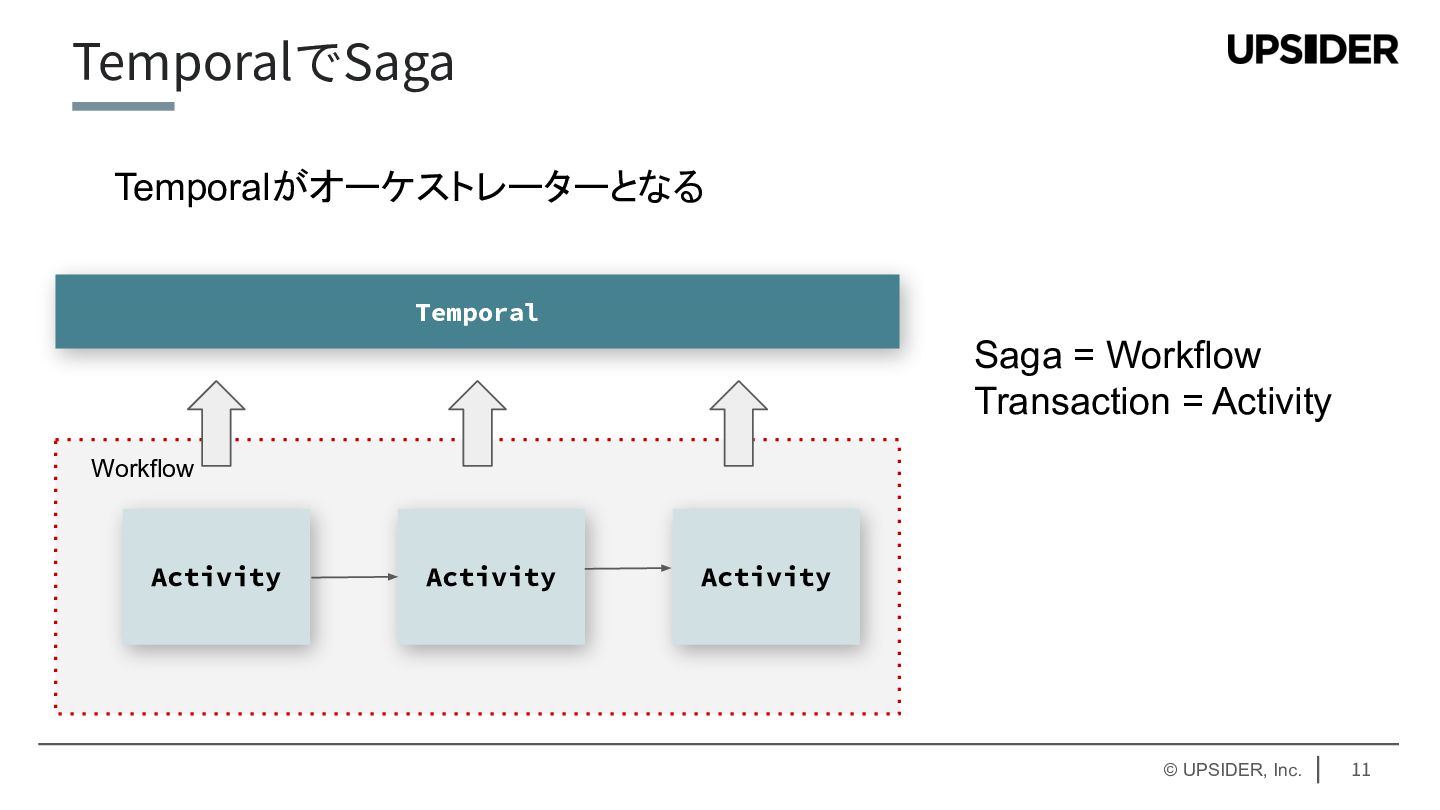 TemporalでSaga

UPSIDER

Temporalがオーケストレーターとなる

Temporal

Workflow

Activity

Activity

Activity

Saga = Workflow
Transaction = Activity

© UPSIDER, Inc. 11